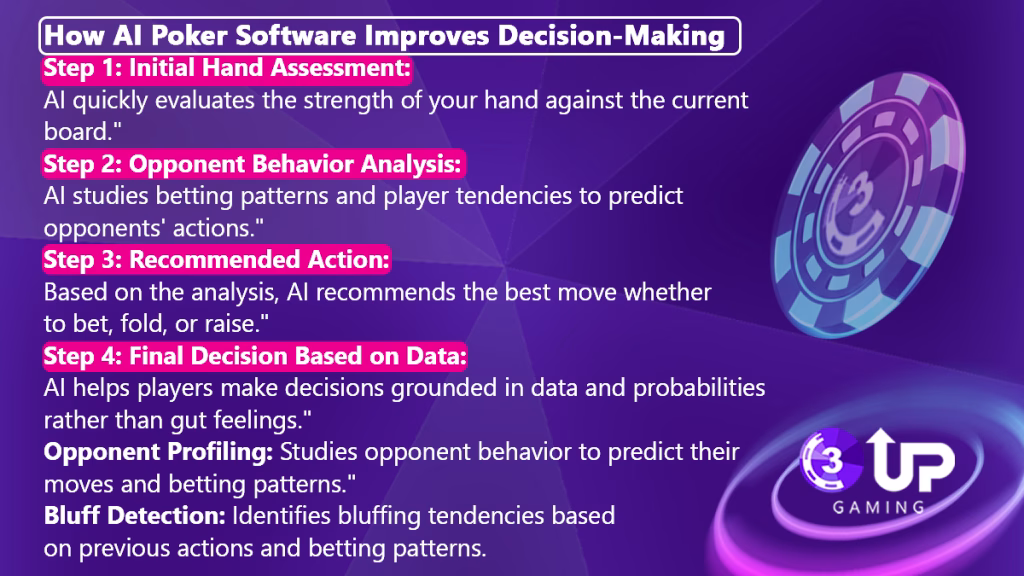 How AI Poker Software Improves Decision-Making

Step 1: Initial Hand Assessment:
AI quickly evaluates the strength of your hand against the current board."

Step 2: Opponent Behavior Analysis:
AI studies betting patterns and player tendencies to predict opponents' actions."

Step 3: Recommended Action:
Based on the analysis, AI recommends the best move whether to bet, fold, or raise."

Step 4: Final Decision Based on Data:
AI helps players make decisions grounded in data and probabilities rather than gut feelings."

Opponent Profiling: Studies opponent behavior to predict their moves and betting patterns."

Bluff Detection: Identifies bluffing tendencies based on previous actions and betting patterns.

3 UP
GAMING